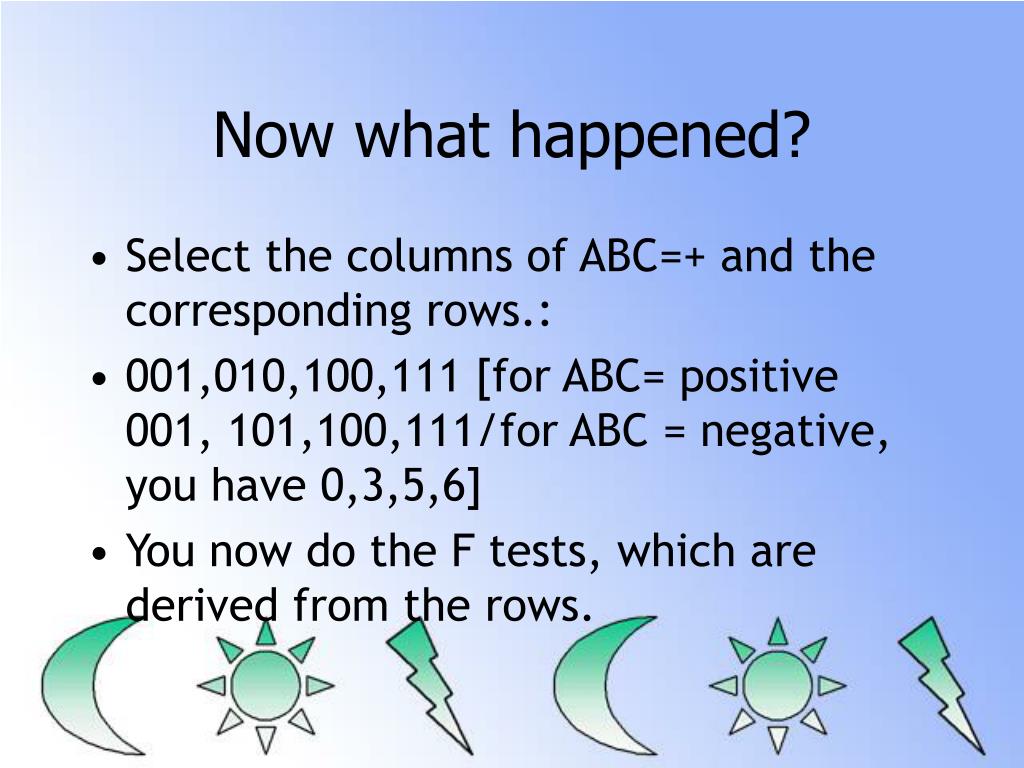 Now what happened?

• Select the columns of ABC=+ and the corresponding rows.:

• 001,010,100,111 [for ABC= positive 001, 101,100,111/for ABC = negative, you have 0,3,5,6]

• You now do the F tests, which are derived from the rows.